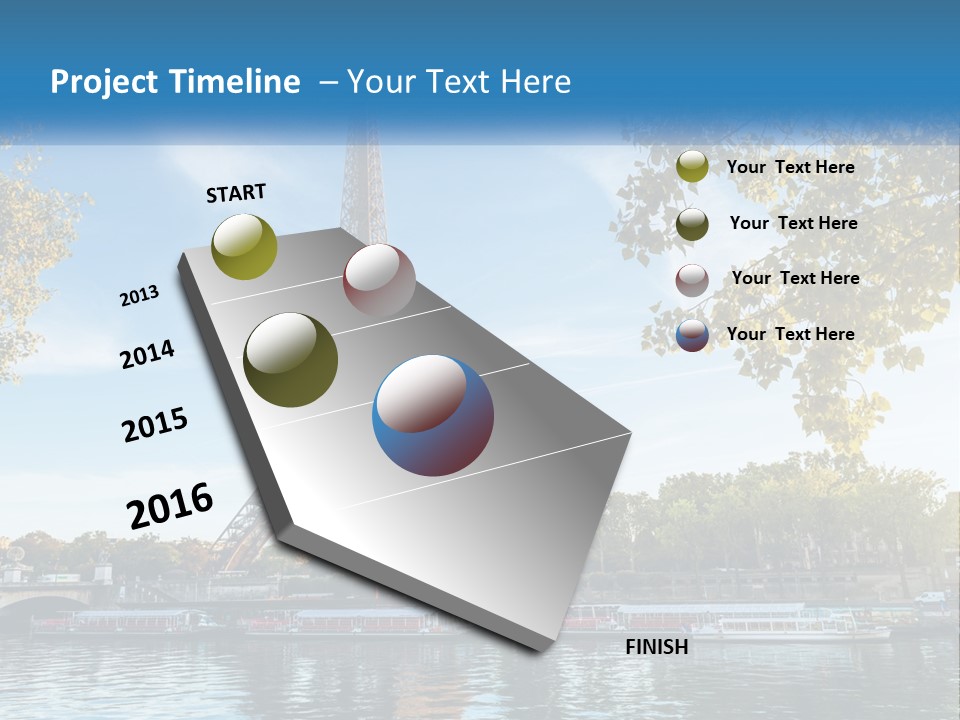 Project Timeline – Your Text Here

START

2013

2014

2015

2016

FINISH

Your Text Here

Your Text Here

Your Text Here

Your Text Here